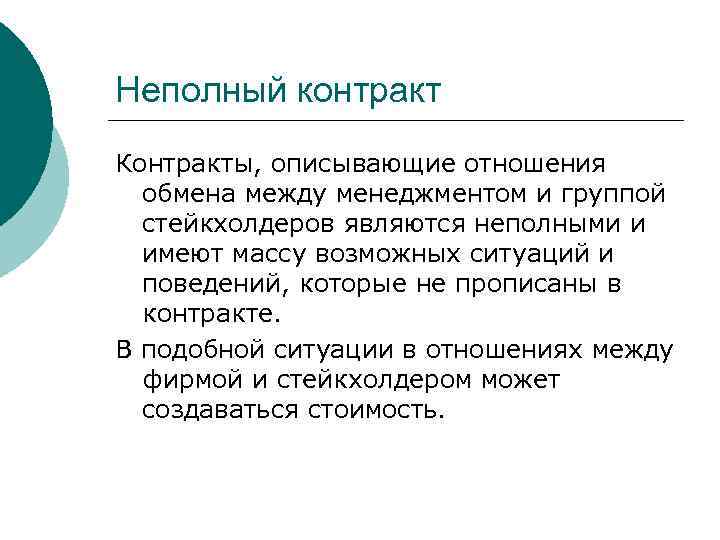 Неполный контракт

Контракты, описывающие отношения обмена между менеджментом и группой стейкхолдеров являются неполными и имеют массу возможных ситуаций и поведений, которые не прописаны в контракте.

В подобной ситуации в отношениях между фирмой и стейкхолдером может создаваться стоимость.